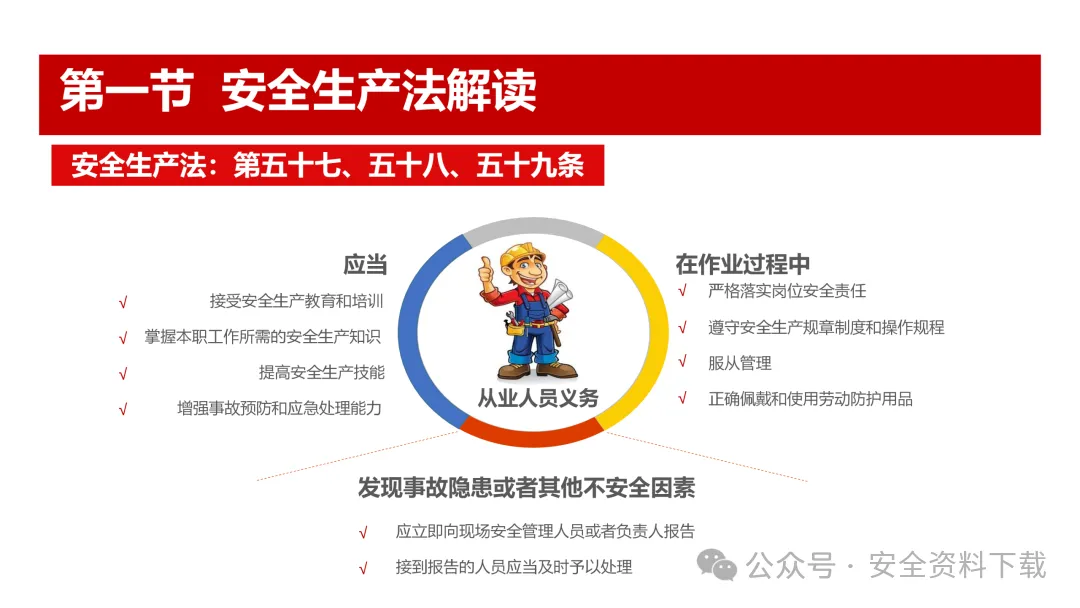 第一节 安全生产法解读

安全生产法：第五十七、五十八、五十九条

应当

√ 接受安全生产教育和培训

√ 掌握本职工作所需的安全生产知识

√ 提高安全生产技能

√ 增强事故预防和应急处理能力

从业人员义务

在作业过程中

√ 严格落实岗位安全责任

√ 遵守安全生产规章制度和操作规程

√ 服从管理

√ 正确佩戴和使用劳动防护用品

发现事故隐患或者其他不安全因素

√ 应立即向现场安全管理人员或者负责人报告

√ 接到报告的人员应当及时予以处理

公众号 · 安全资料下载